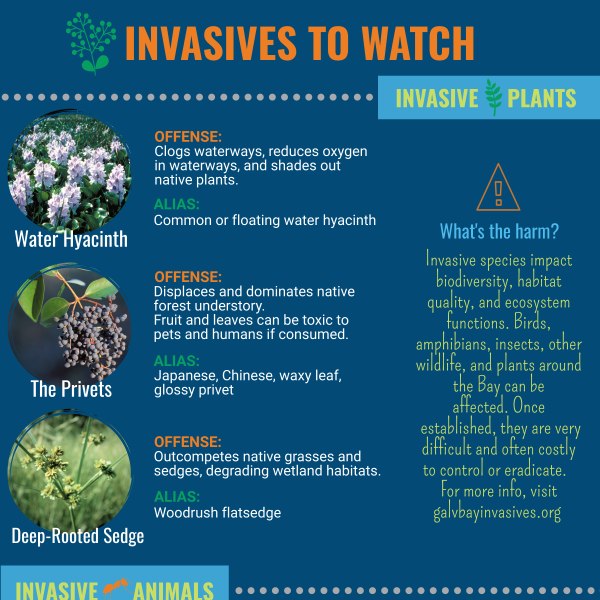 INVASIVES TO WATCH

INVASIVE PLANTS

Water Hyacinth

OFFENSE:
Clogs waterways, reduces oxygen in waterways, and shades out native plants.

ALIAS:
Common or floating water hyacinth

The Privets

OFFENSE:
Displaces and dominates native forest understory.
Fruit and leaves can be toxic to pets and humans if consumed.

ALIAS:
Japanese, Chinese, waxy leaf, glossy privet

Deep-Rooted Sedge

OFFENSE:
Outcompetes native grasses and sedges, degrading wetland habitats.

ALIAS:
Woodrush flatsedge

What's the harm?

Invasive species impact biodiversity, habitat quality, and ecosystem functions. Birds, amphibians, insects, other wildlife, and plants around the Bay can be affected. Once established, they are very difficult and often costly to control or eradicate. For more info, visit galvbayinvasives.org

INVASIVE ANIMALS